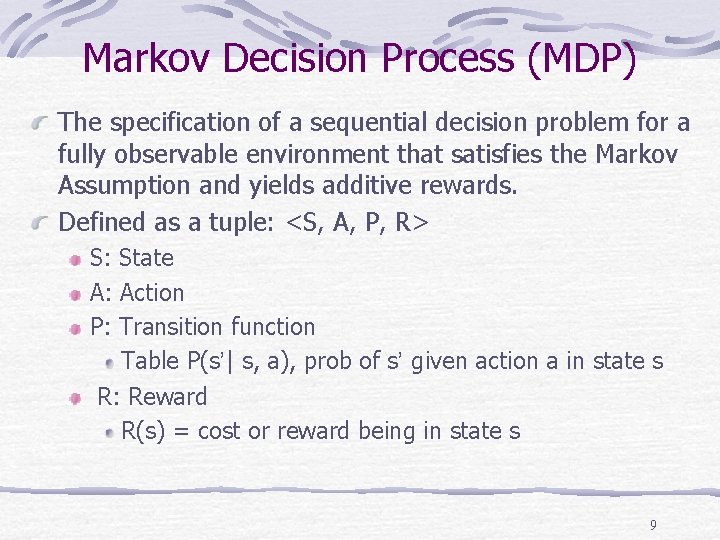 Markov Decision Process (MDP)

The specification of a sequential decision problem for a fully observable environment that satisfies the Markov Assumption and yields additive rewards.

Defined as a tuple: <S, A, P, R>

S: State

A: Action

P: Transition function

Table P(s'| s, a), prob of s' given action a in state s

R: Reward

R(s) = cost or reward being in state s

9